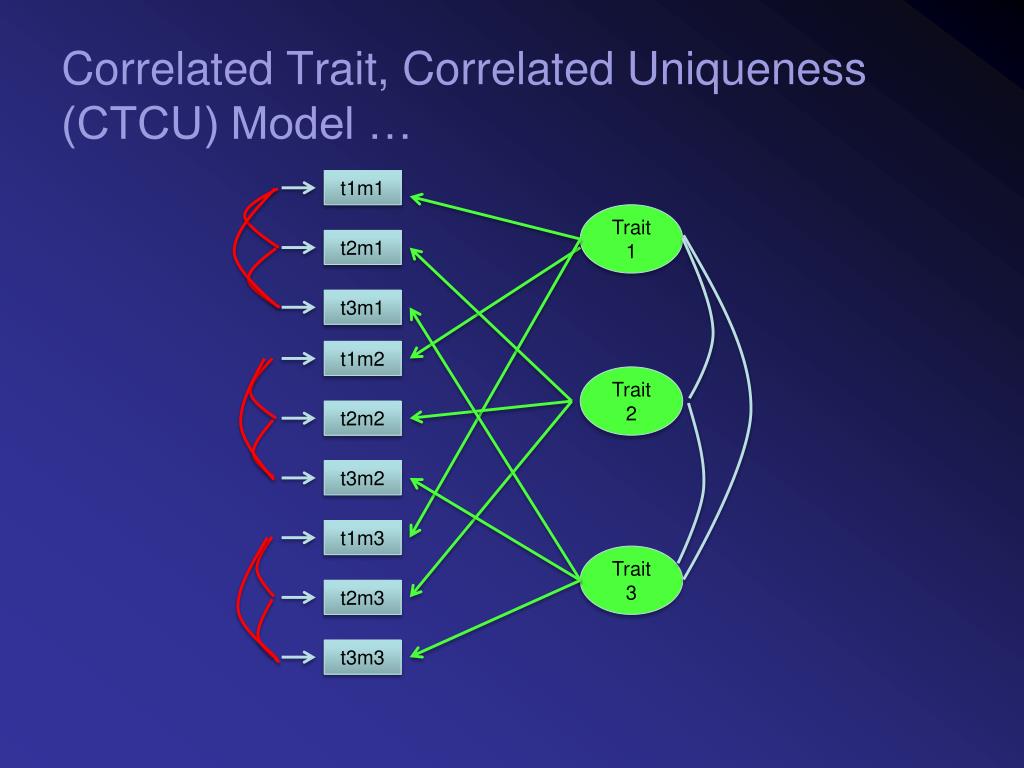 Correlated Trait, Correlated Uniqueness (CTCU) Model …

t1m1
t2m1
t3m1
t1m2
t2m2
t3m2
t1m3
t2m3
t3m3

Trait 1
Trait 2
Trait 3